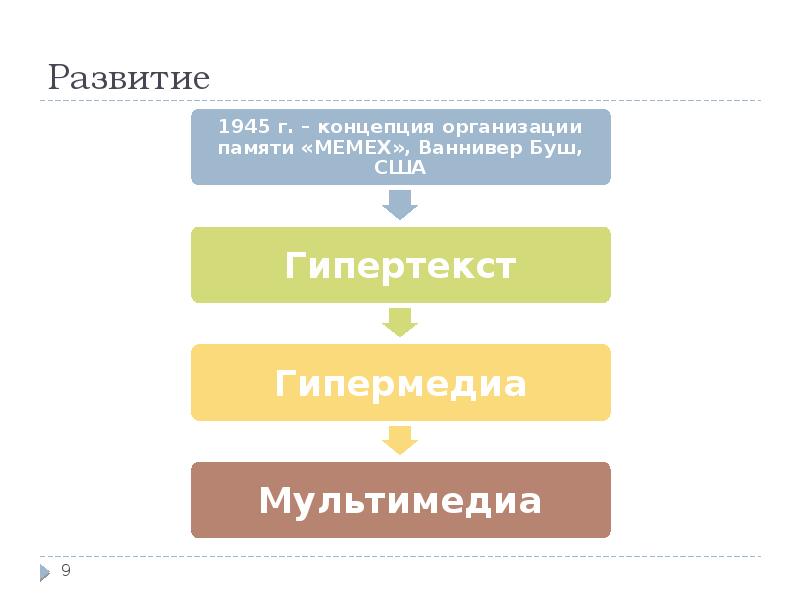 Развитие

1945 г. – концепция организации памяти «MEMEX», Ваннивер Буш, США

Гипертекст

Гипермедиа

Мультимедиа

9